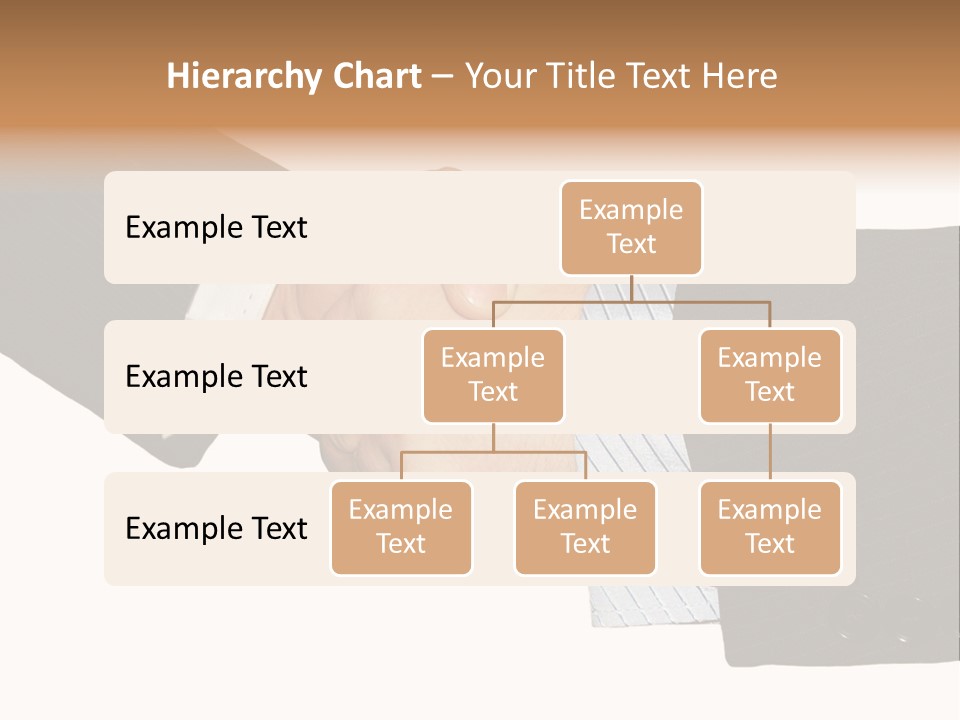 Hierarchy Chart – Your Title Text Here

Example Text

Example Text

Example Text

Example Text

Example Text

Example Text

Example Text

Example Text

Example Text